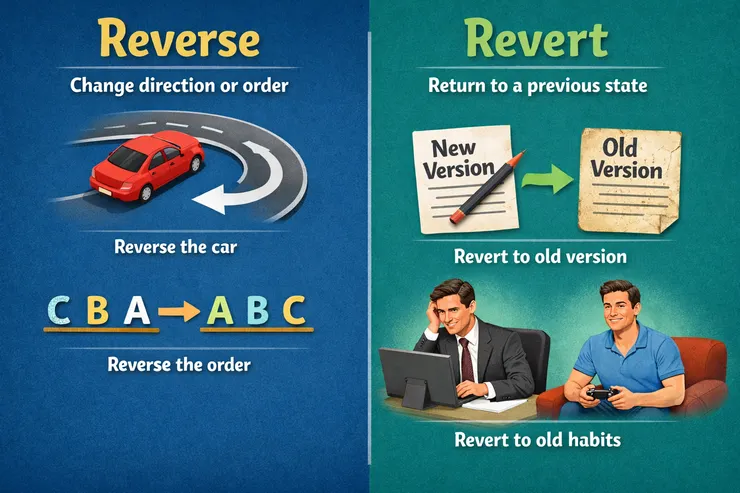 Reverse

Change direction or order

Reverse the car

C B A → A B C

Reverse the order

Revert

Return to a previous state

New Version

Old Version

Revert to old version

Revert to old habits